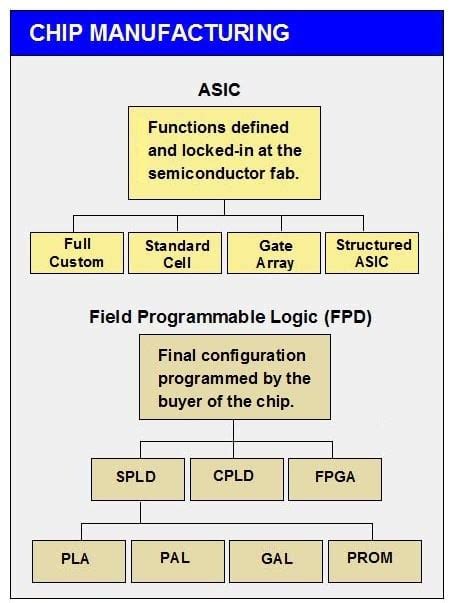 CHIP MANUFACTURING

ASIC

Functions defined and locked-in at the semiconductor fab.

Full Custom

Standard Cell

Gate Array

Structured ASIC

Field Programmable Logic (FPD)

Final configuration programmed by the buyer of the chip.

SPLD

CPLD

FPGA

PLA

PAL

GAL

PROM